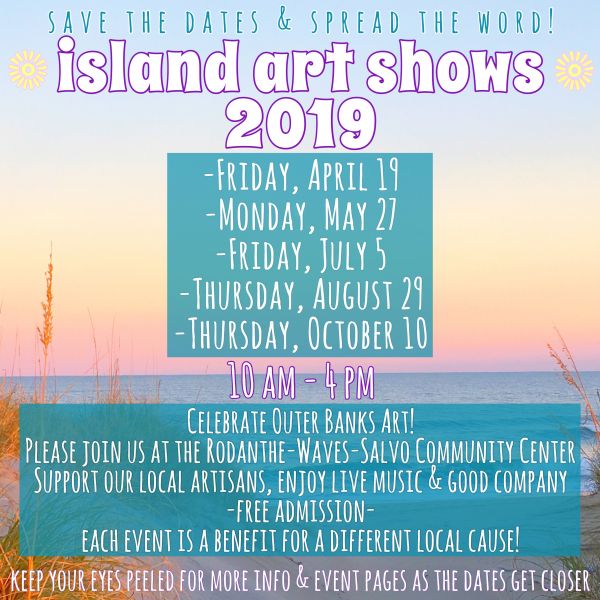 SAVE THE DATES & SPREAD THE WORD!

island art shows 2019

-FRIDAY, APRIL 19
-MONDAY, MAY 27
-FRIDAY, JULY 5
-THURSDAY, AUGUST 29
-THURSDAY, OCTOBER 10

10 AM - 4 PM

CELEBRATE OUTER BANKS ART!
PLEASE JOIN US AT THE RODANTHE-WAVES-SALVO COMMUNITY CENTER
SUPPORT OUR LOCAL ARTISANS, ENJOY LIVE MUSIC & GOOD COMPANY
-FREE ADMISSION-
EACH EVENT IS A BENEFIT FOR A DIFFERENT LOCAL CAUSE!

KEEP YOUR EYES PEELED FOR MORE INFO & EVENT PAGES AS THE DATES GET CLOSER